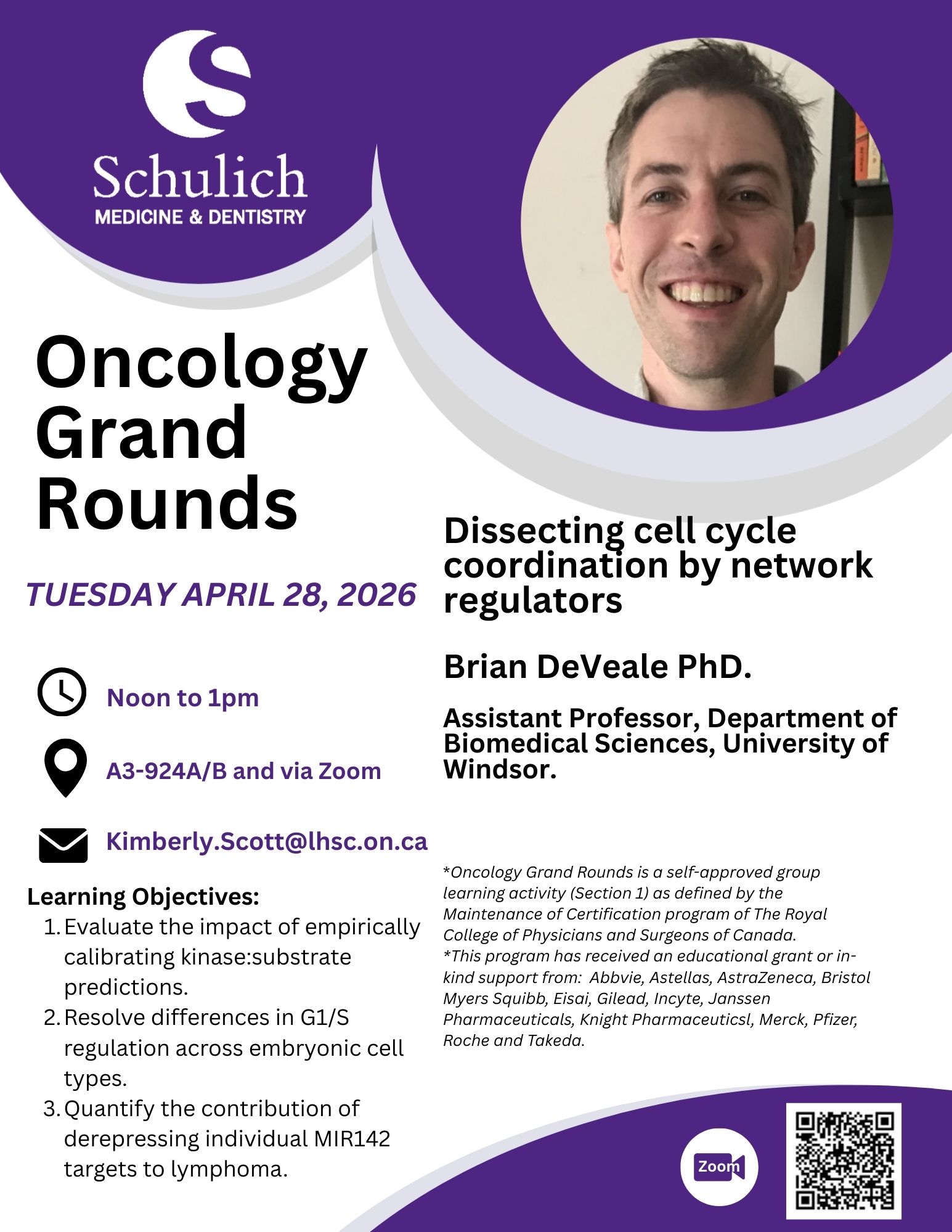 Schulich
MEDICINE & DENTISTRY

Oncology Grand Rounds

TUESDAY APRIL 28, 2026

Noon to 1pm

A3-924A/B and via Zoom

Kimberly.Scott@lhsc.on.ca

Learning Objectives:
1. Evaluate the impact of empirically calibrating kinase:substrate predictions.
2. Resolve differences in G1/S regulation across embryonic cell types.
3. Quantify the contribution of derepressing individual MIR142 targets to lymphoma.

Dissecting cell cycle coordination by network regulators

Brian DeVeale PhD.

Assistant Professor, Department of Biomedical Sciences, University of Windsor.

*Oncology Grand Rounds is a self-approved group learning activity (Section 1) as defined by the Maintenance of Certification program of The Royal College of Physicians and Surgeons of Canada.
*This program has received an educational grant or in-kind support from: Abbvie, Astellas, AstraZeneca, Bristol Myers Squibb, Eisai, Gilead, Incyte, Janssen Pharmaceuticals, Knight Pharmaceuticsl, Merck, Pfizer, Roche and Takeda.

Zoom